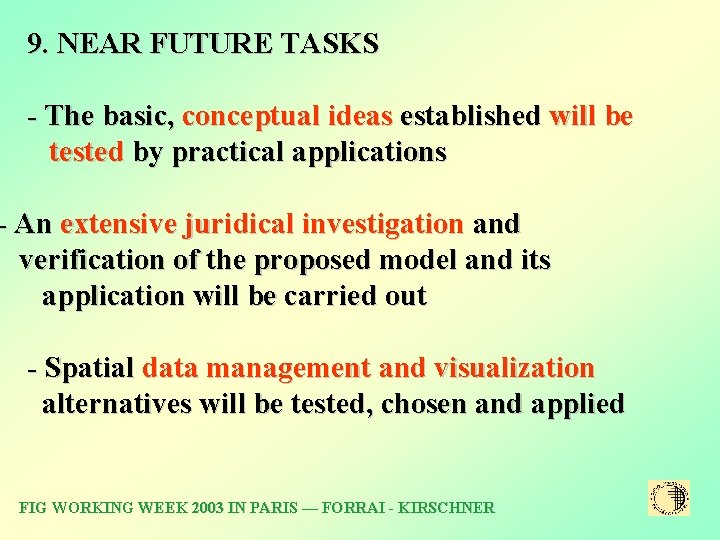 9. NEAR FUTURE TASKS

- The basic, conceptual ideas established will be tested by practical applications

- An extensive juridical investigation and verification of the proposed model and its application will be carried out

- Spatial data management and visualization alternatives will be tested, chosen and applied

FIG WORKING WEEK 2003 IN PARIS — FORRAI - KIRSCHNER